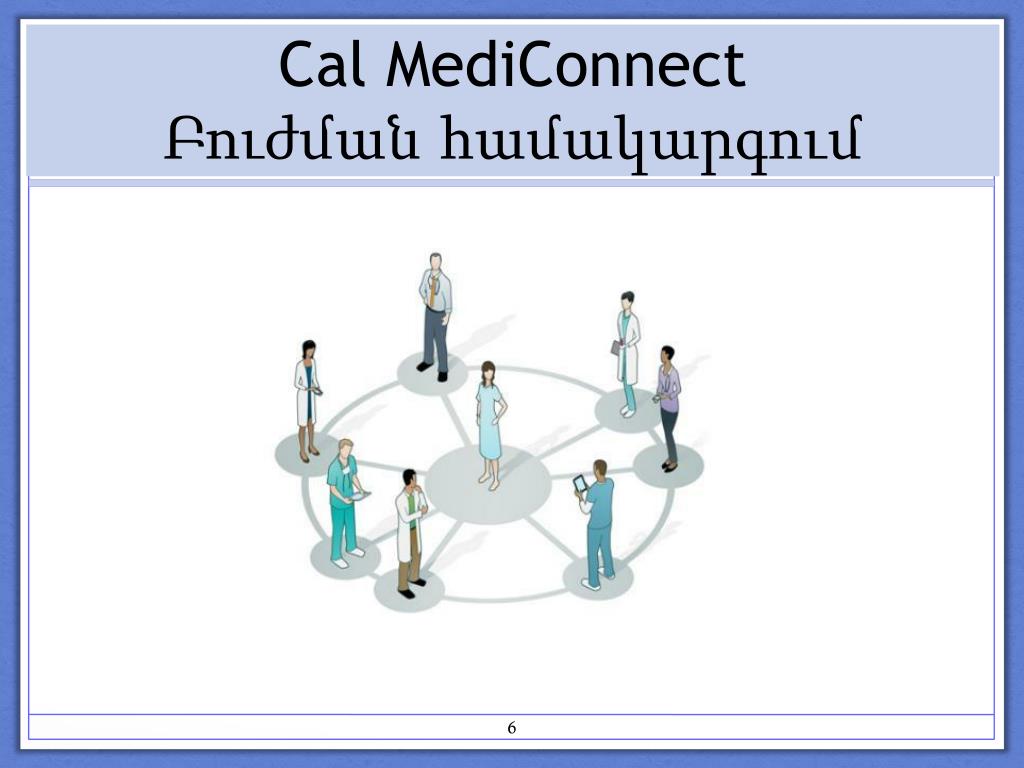 Cal MediConnect
Բուժման համակարգում

6